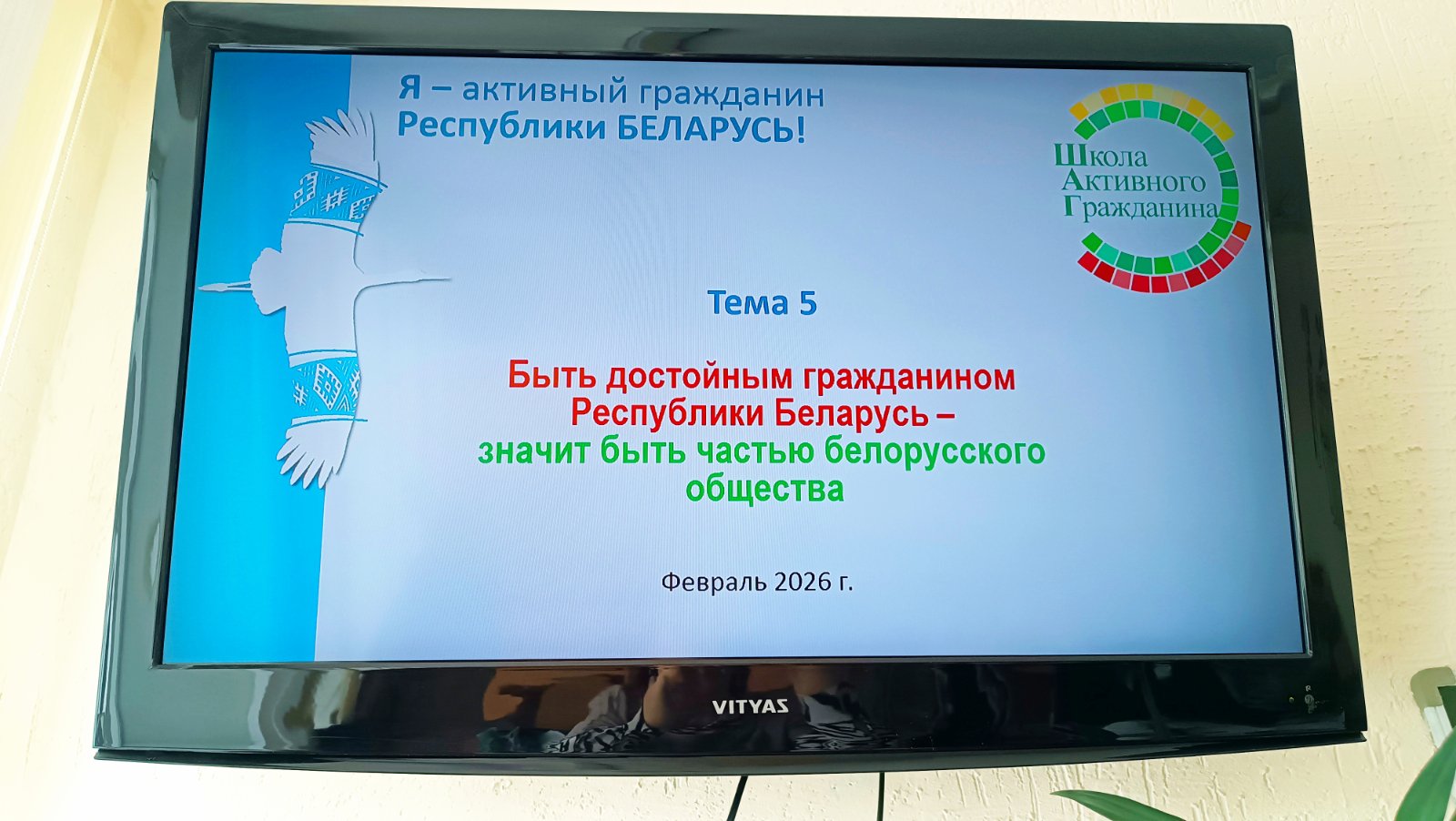 Я – активный гражданин Республики БЕЛАРУСЬ!

Школа Активного Гражданина

Тема 5

Быть достойным гражданином Республики Беларусь – значит быть частью белорусского общества

Февраль 2026 г.

VITYAS